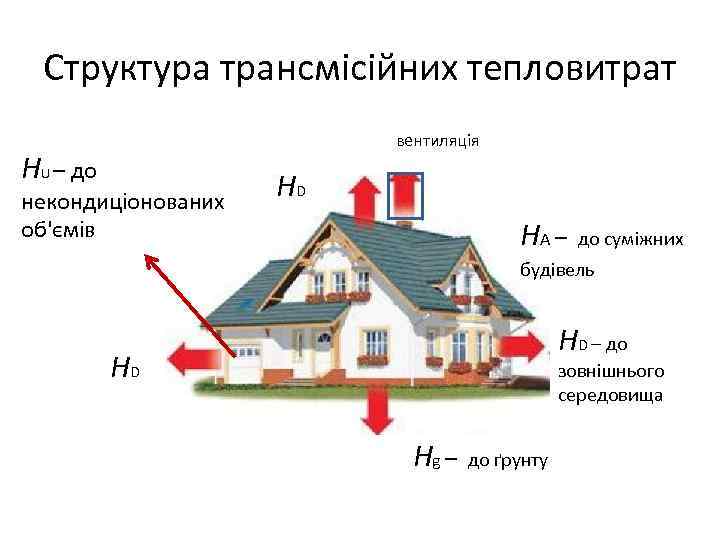 Структура трансмісійних тепловитрат

вентиляція

$H_U$ – до некондиціонованих об'ємів

$H_D$

$H_A$ – до суміжних будівель

$H_D$ – до зовнішнього середовища

$H_D$

$H_g$ – до ґрунту